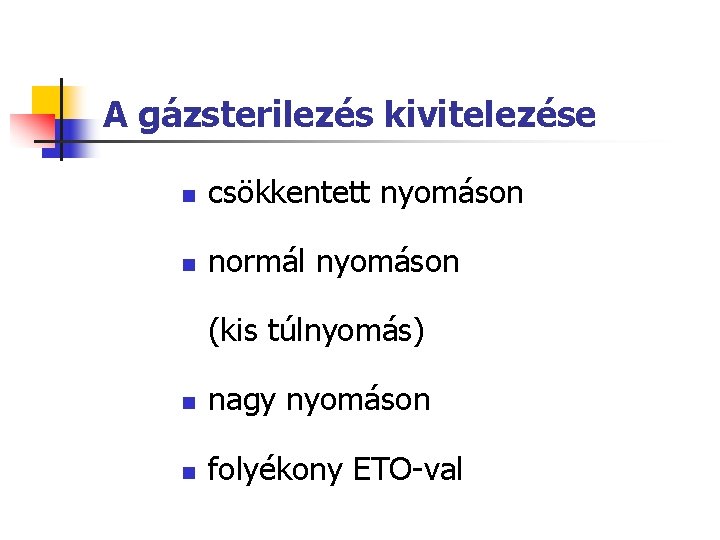 A gázsterilezés kivitelezése

- csökkentett nyomáson
- normál nyomáson

(kis túlnyomás)

- nagy nyomáson
- folyékony ETO-val